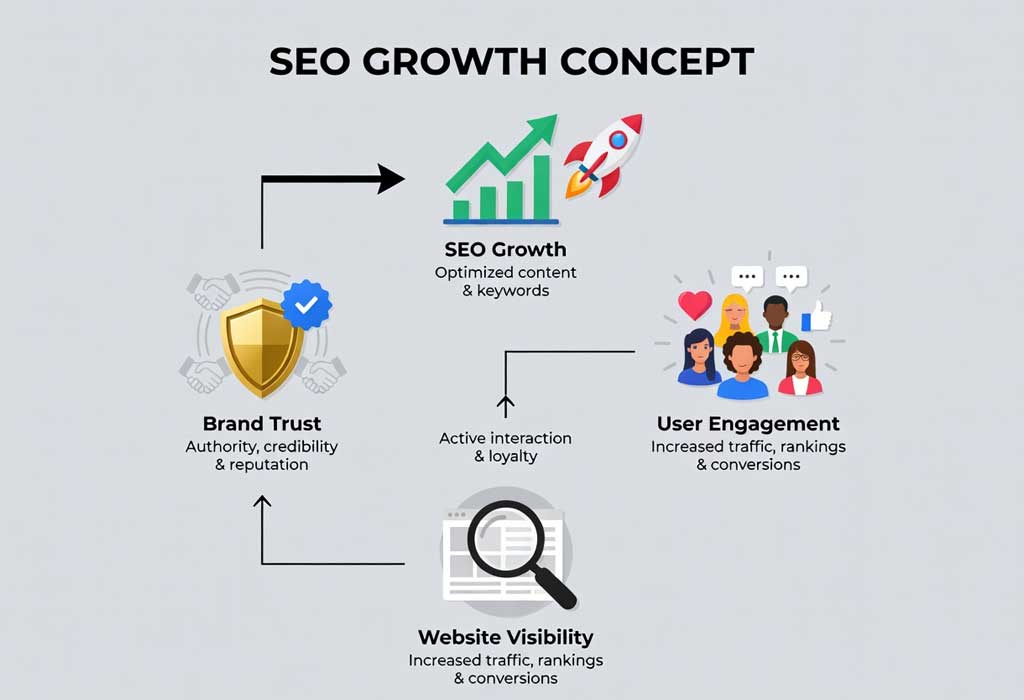 SEO GROWTH CONCEPT

SEO Growth
Optimized content & keywords

Brand Trust
Authority, credibility & reputation

Active interaction & loyalty

User Engagement
Increased traffic, rankings & conversions

Website Visibility
Increased traffic, rankings & conversions